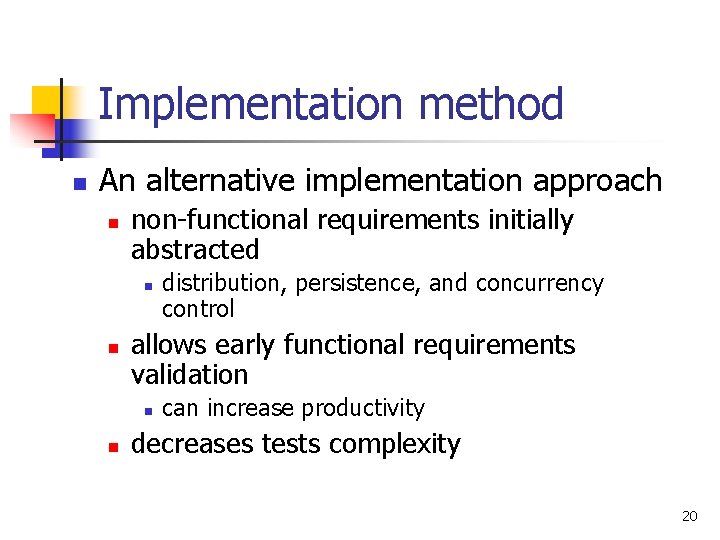 Implementation method

- An alternative implementation approach
  - non-functional requirements initially abstracted
    - distribution, persistence, and concurrency control
  - allows early functional requirements validation
    - can increase productivity
  - decreases tests complexity

20